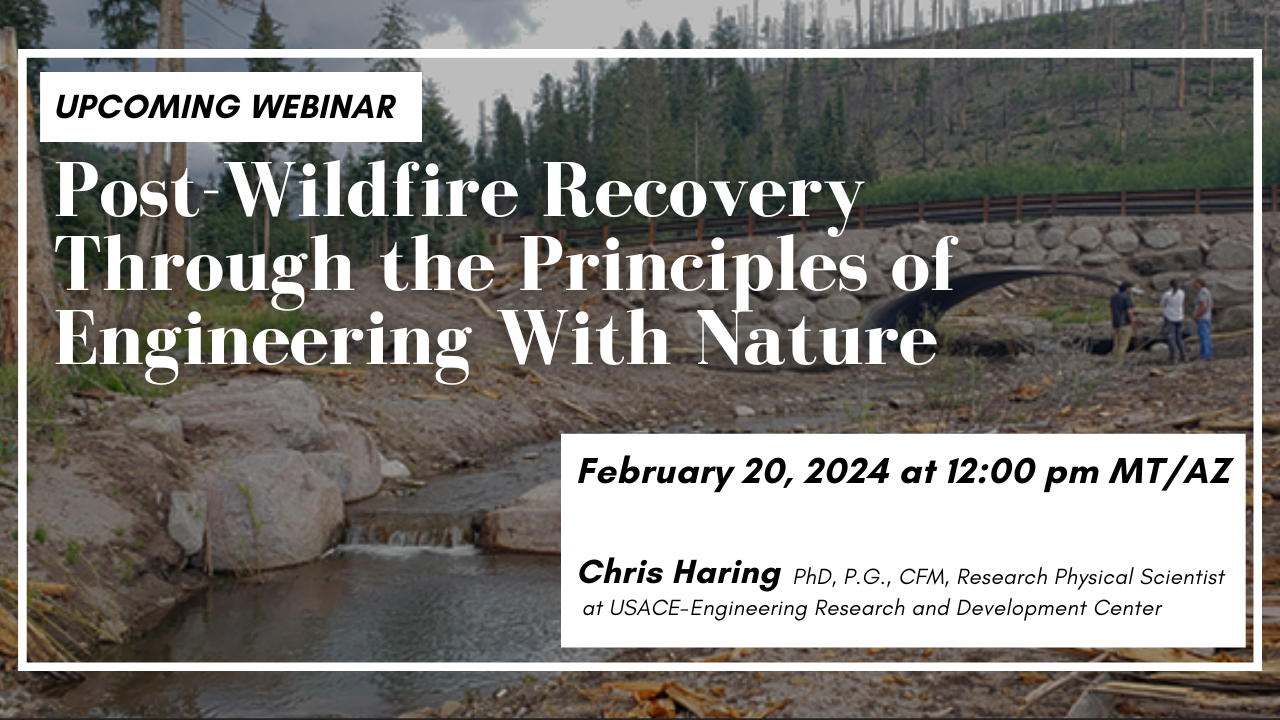 UPCOMING WEBINAR

Post-Wildfire Recovery Through the Principles of Engineering With Nature

February 20, 2024 at 12:00 pm MT/AZ

Chris Haring PhD, P.G., CFM, Research Physical Scientist at USACE-Engineering Research and Development Center